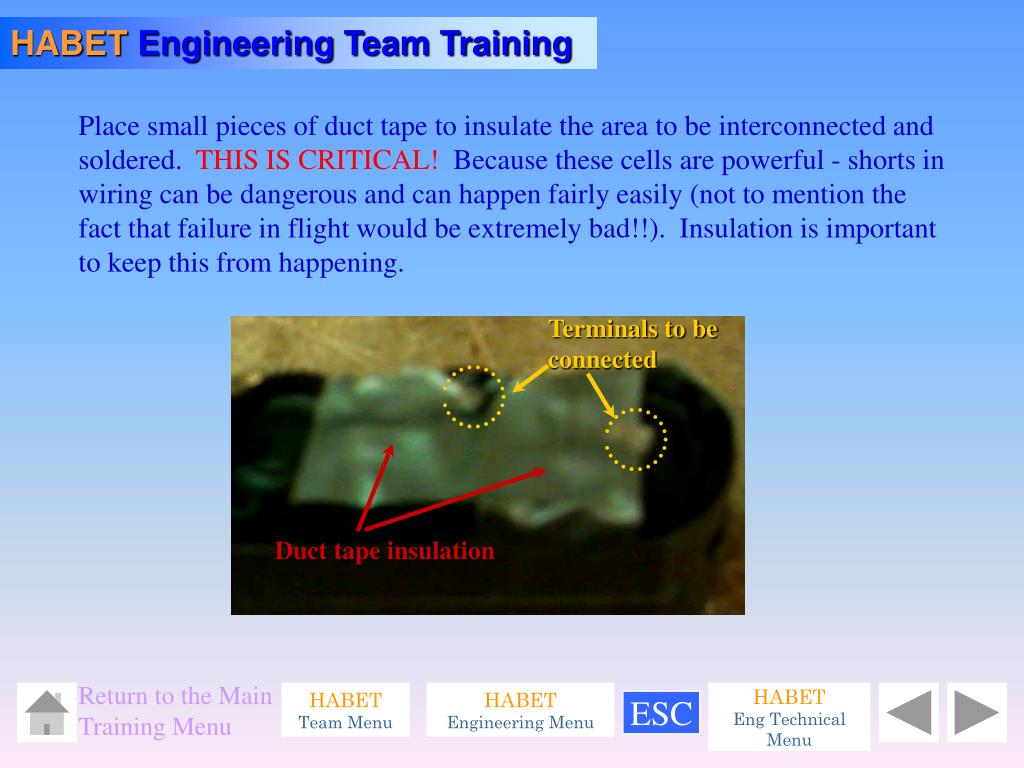 HABET Engineering Team Training

Place small pieces of duct tape to insulate the area to be interconnected and soldered. THIS IS CRITICAL! Because these cells are powerful - shorts in wiring can be dangerous and can happen fairly easily (not to mention the fact that failure in flight would be extremely bad!!). Insulation is important to keep this from happening.

Terminals to be connected

Duct tape insulation

Return to the Main Training Menu

HABET Team Menu

HABET Engineering Menu

ESC

HABET Eng Technical Menu